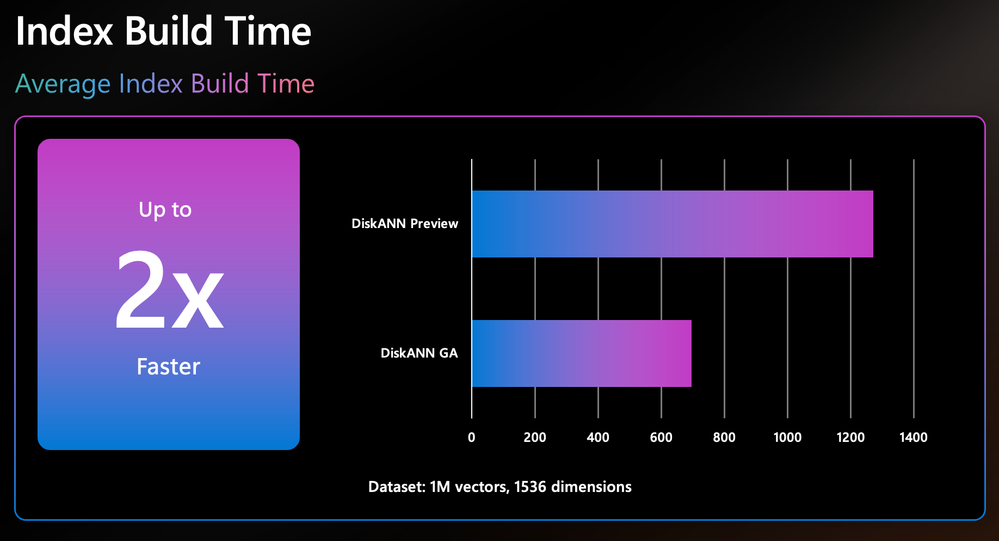 Index Build Time

Average Index Build Time

Up to

2x

Faster

DiskANN Preview

DiskANN GA

0 200 400 600 800 1000 1200 1400

Dataset: 1M vectors, 1536 dimensions